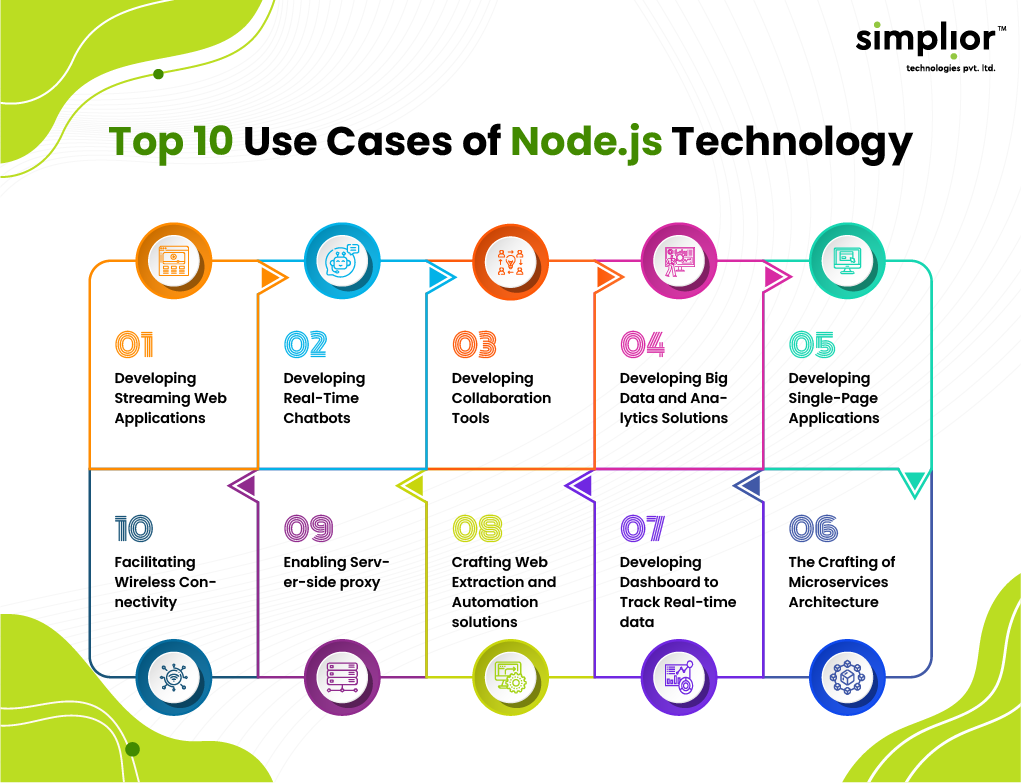 simplior™
technologies pvt. ltd.

Top 10 Use Cases of Node.js Technology

01
Developing Streaming Web Applications

02
Developing Real-Time Chatbots

03
Developing Collaboration Tools

04
Developing Big Data and Analytics Solutions

05
Developing Single-Page Applications

10
Facilitating Wireless Connectivity

09
Enabling Server-side proxy

08
Crafting Web Extraction and Automation solutions

07
Developing Dashboard to Track Real-time data

06
The Crafting of Microservices Architecture